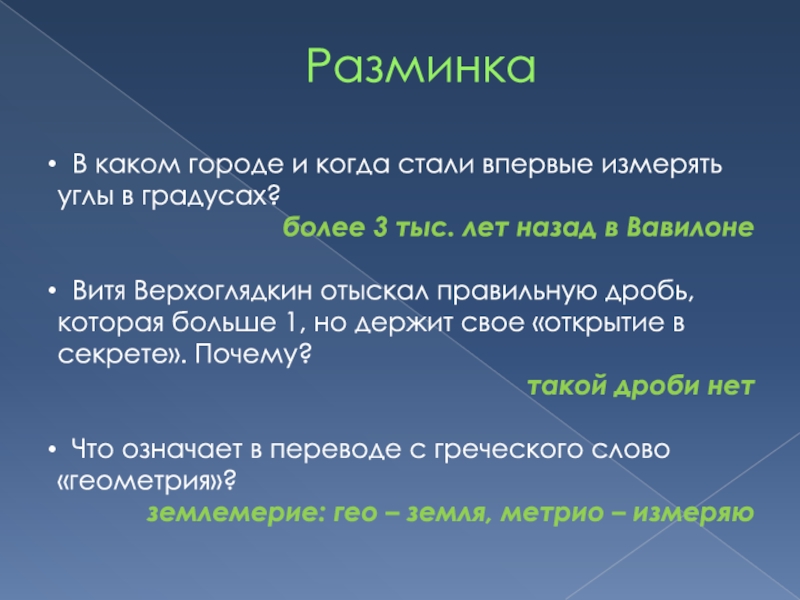 Разминка

• В каком городе и когда стали впервые измерять углы в градусах?

более 3 тыс. лет назад в Вавилоне

• Витя Верхоглядкин отыскал правильную дробь, которая больше 1, но держит свое «открытие в секрете». Почему?

такой дроби нет

• Что означает в переводе с греческого слово «геометрия»?

землемерие: гео – земля, метрио – измеряю